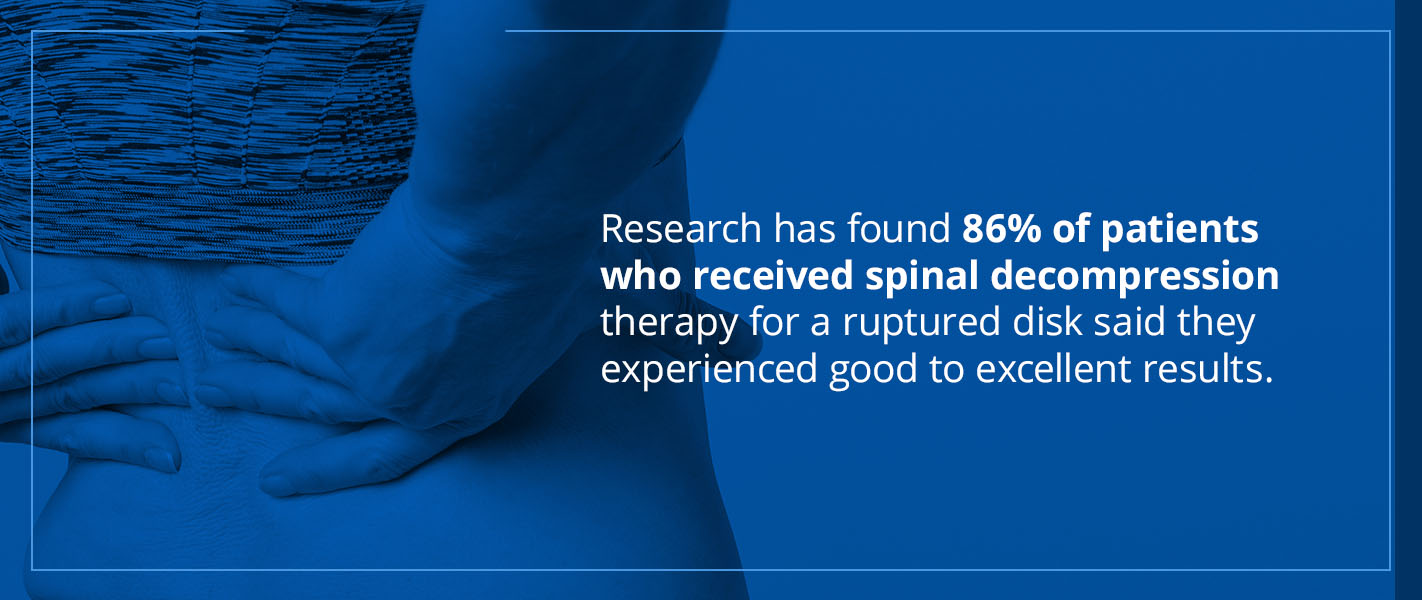 Research has found 86% of patients who received spinal decompression therapy for a ruptured disk said they experienced good to excellent results.